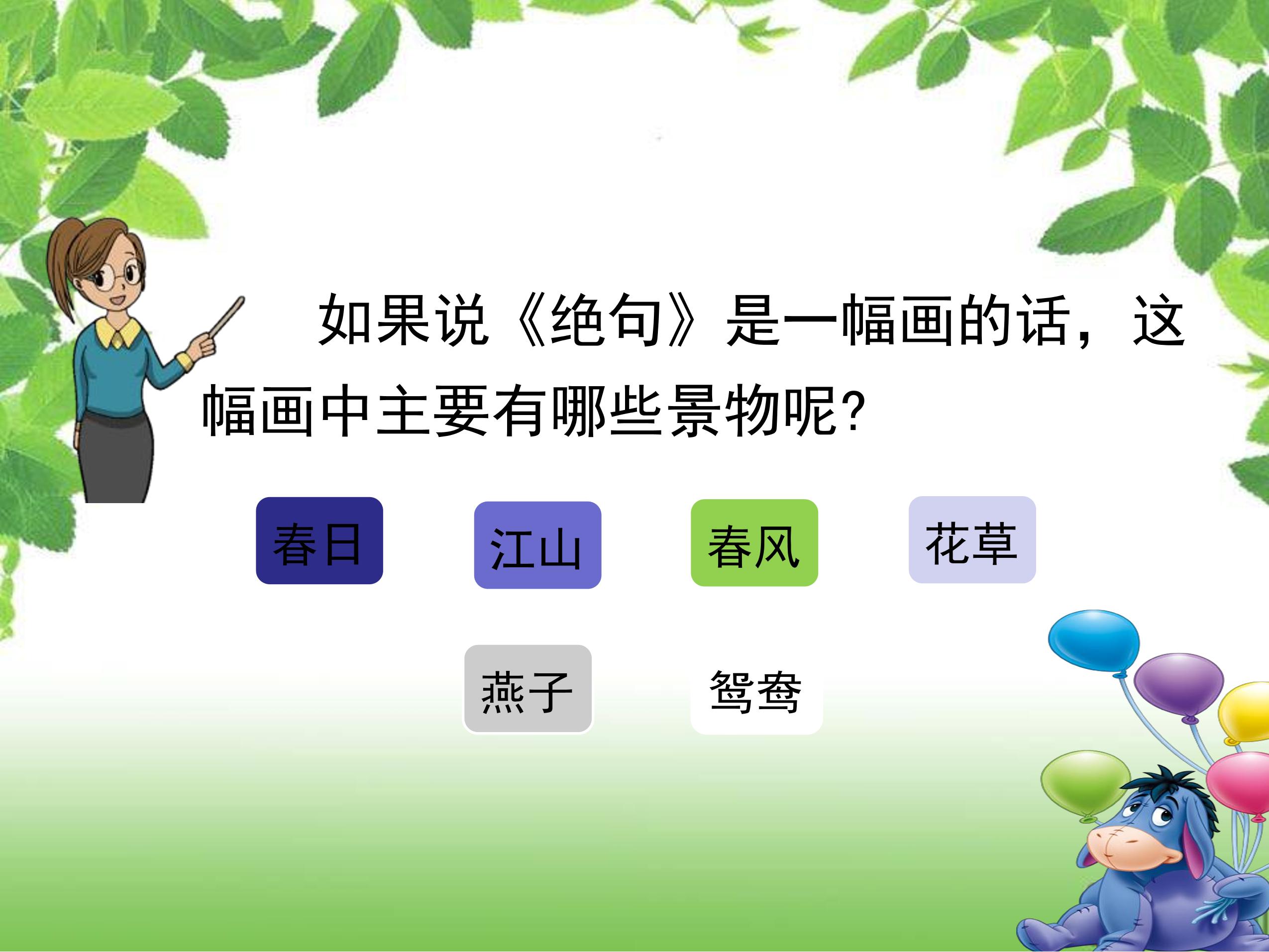 如果说《绝句》是一幅画的话，这幅画中主要有哪些景物呢?

春日

江山

春风

花草

燕子

鸳鸯